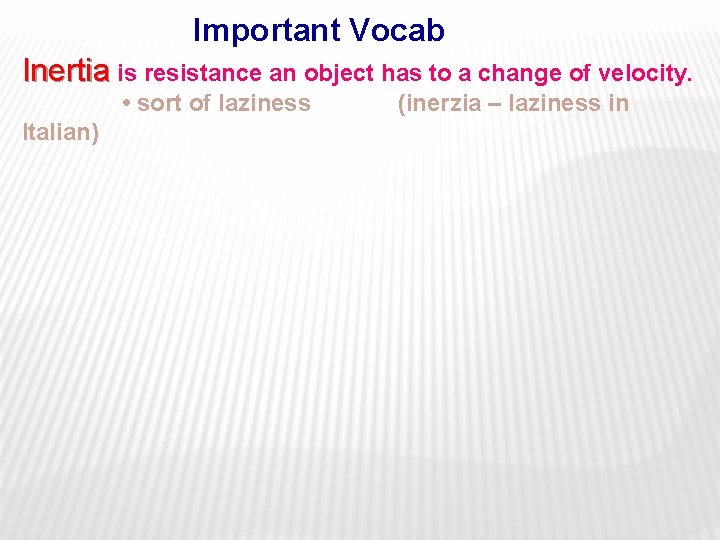 Important Vocab

Inertia is resistance an object has to a change of velocity.

• sort of laziness (inerzia – laziness in Italian)